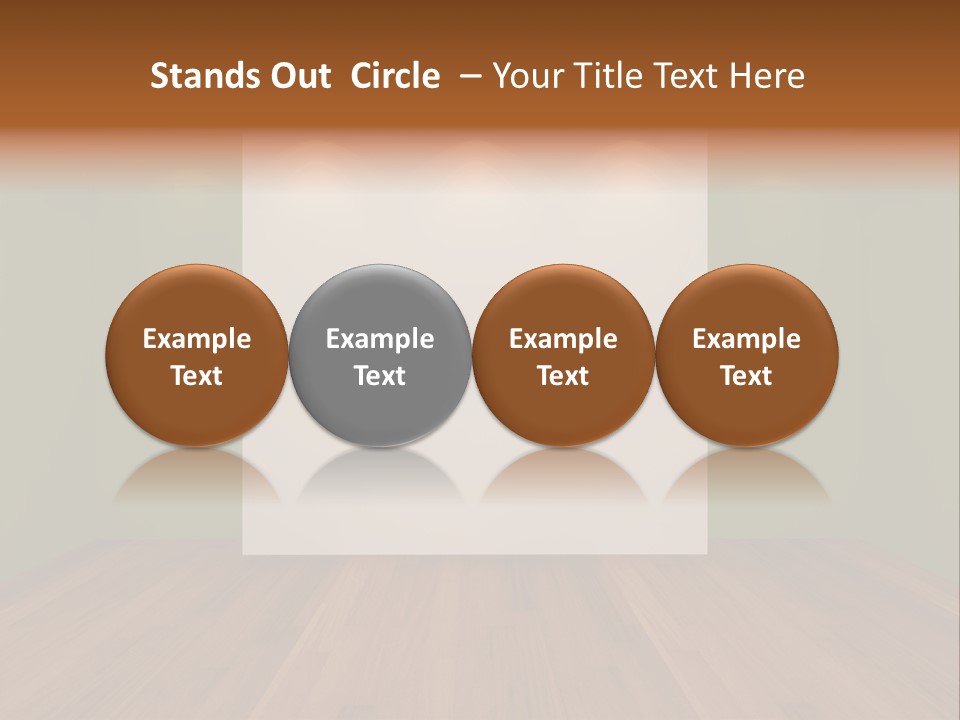 Stands Out  Circle  – Your Title Text Here

Example Text

Example Text

Example Text

Example Text